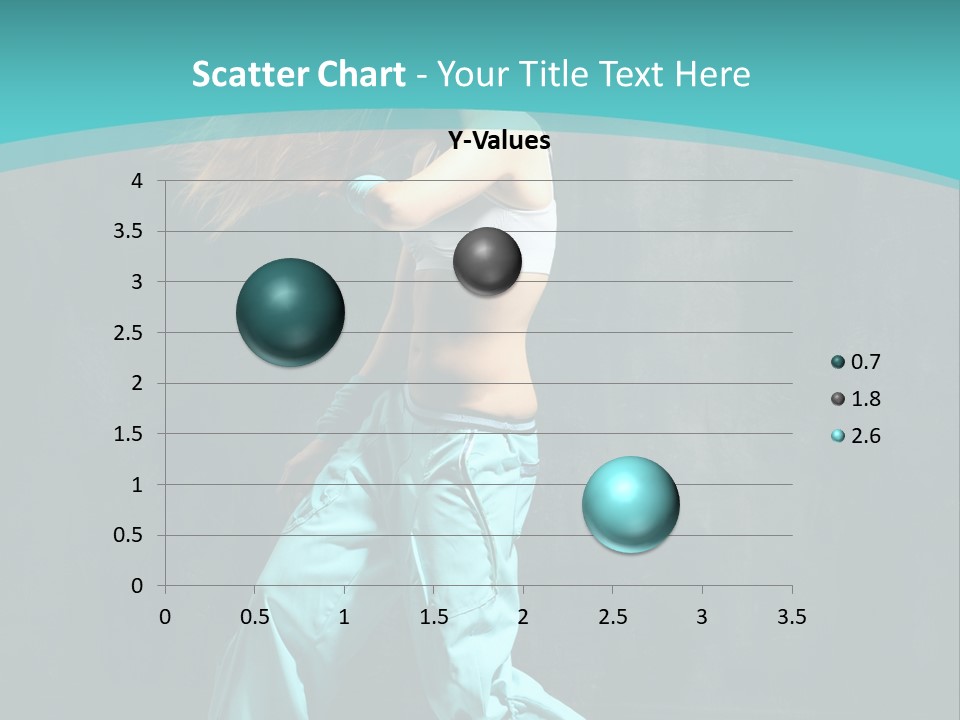 Scatter Chart - Your Title Text Here

Y-Values

4
3.5
3
2.5
2
1.5
1
0.5
0

0 0.5 1 1.5 2 2.5 3 3.5

0.7
1.8
2.6